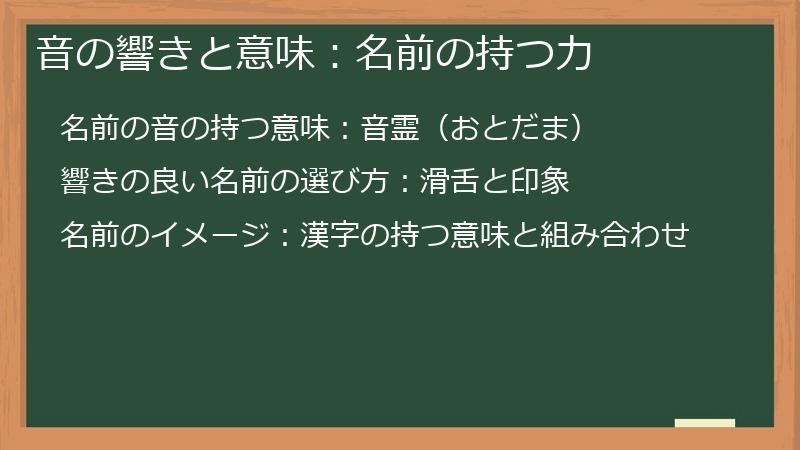 音の響きと意味：名前の持つ力

名前の音の持つ意味：音霊（おとだま）

響きの良い名前の選び方：滑舌と印象

名前のイメージ：漢字の持つ意味と組み合わせ